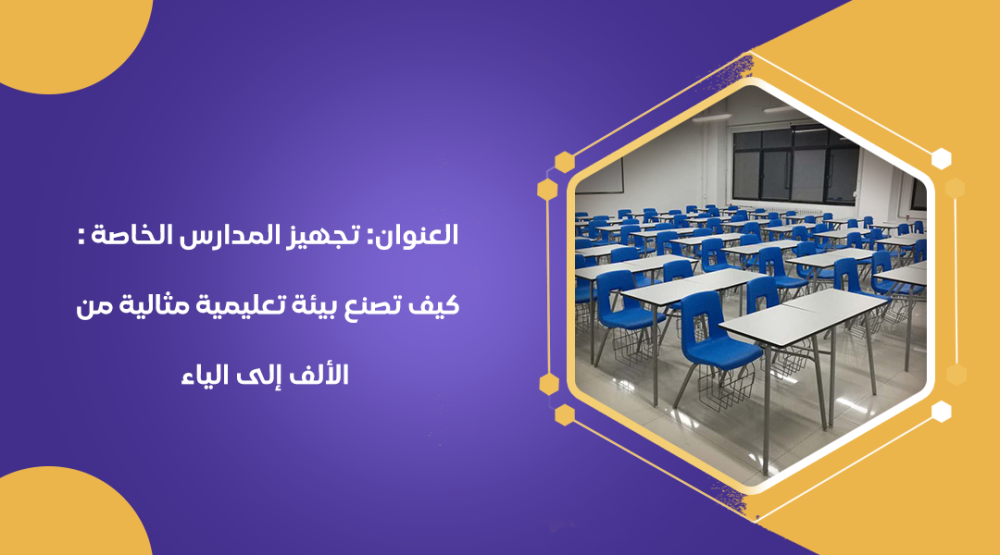 العنوان: تجهيز المدارس الخاصة :
كيف تصنع بيئة تعليمية مثالية من
الألف إلى الياء